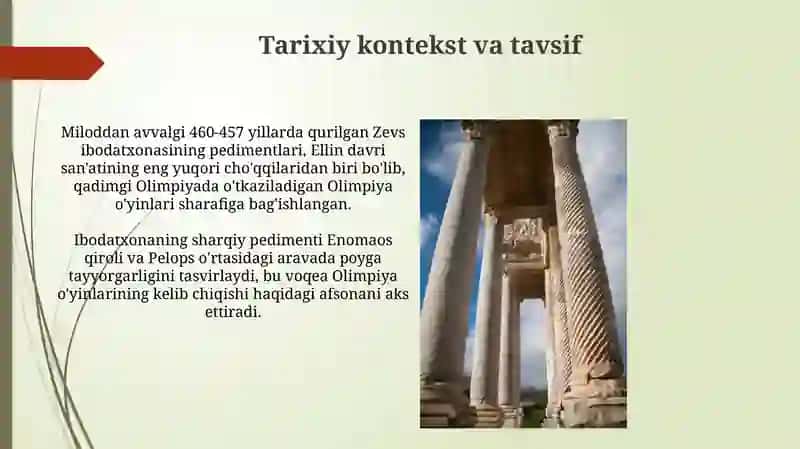 Tarixiy kontekst va tavsif

Miloddan avvalgi 460-457 yillarda qurilgan Zevs ibodatxonasining pedimentlari, Ellin davri san'atining eng yuqori cho'qqilaridan biri bo'lib, qadimgi Olimpiyada o'tkaziladigan Olimpiya o'yinlari sharafiga bag'ishlangan.

Ibodatxonaning sharqiy pedimenti Enomaos qiroli va Pelops o'rtasidagi aravada poyga tayyorgarligini tasvirlaydi, bu voqea Olimpiya o'yinlarining kelib chiqishi haqidagi afsonani aks ettiradi.